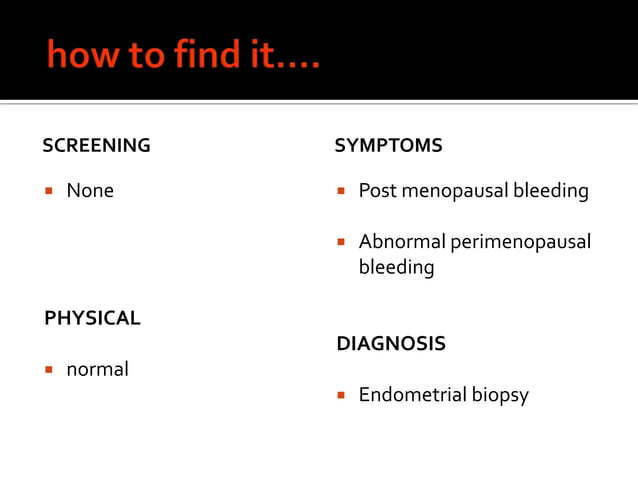 how to find it….

SCREENING

- None

PHYSICAL

- normal

SYMPTOMS

- Post menopausal bleeding
- Abnormal perimenopausal bleeding

DIAGNOSIS

- Endometrial biopsy